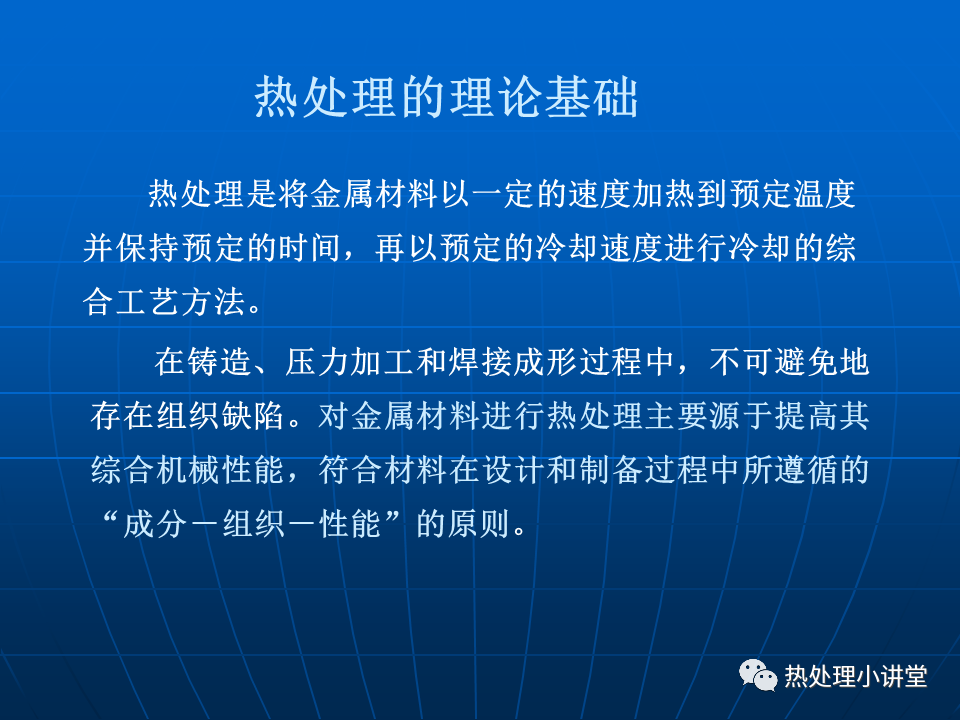 热处理的理论基础

热处理是将金属材料以一定的速度加热到预定温度并保持预定的时间，再以预定的冷却速度进行冷却的综合工艺方法。

在铸造、压力加工和焊接成形过程中，不可避免地存在组织缺陷。对金属材料进行热处理主要源于提高其综合机械性能，符合材料在设计和制备过程中所遵循的“成分－组织－性能”的原则。

热处理小讲堂